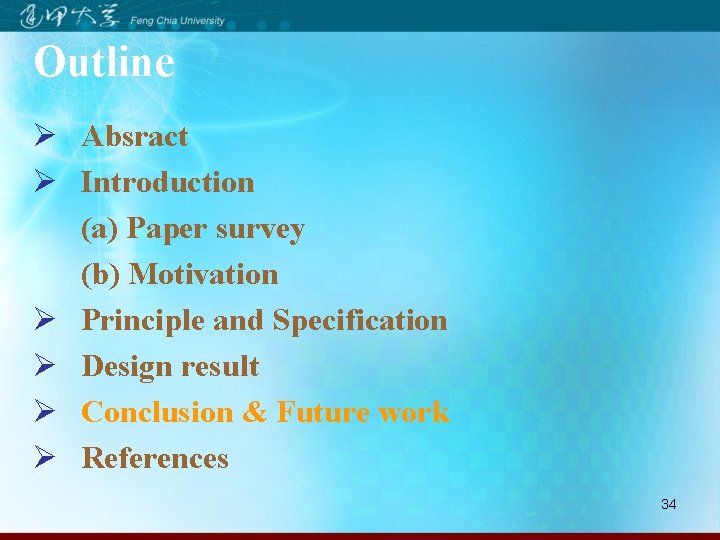 逢甲大學 Feng Chia University

Outline

➢ Absract
➢ Introduction
(a) Paper survey
(b) Motivation
➢ Principle and Specification
➢ Design result
➢ Conclusion & Future work
➢ References

34